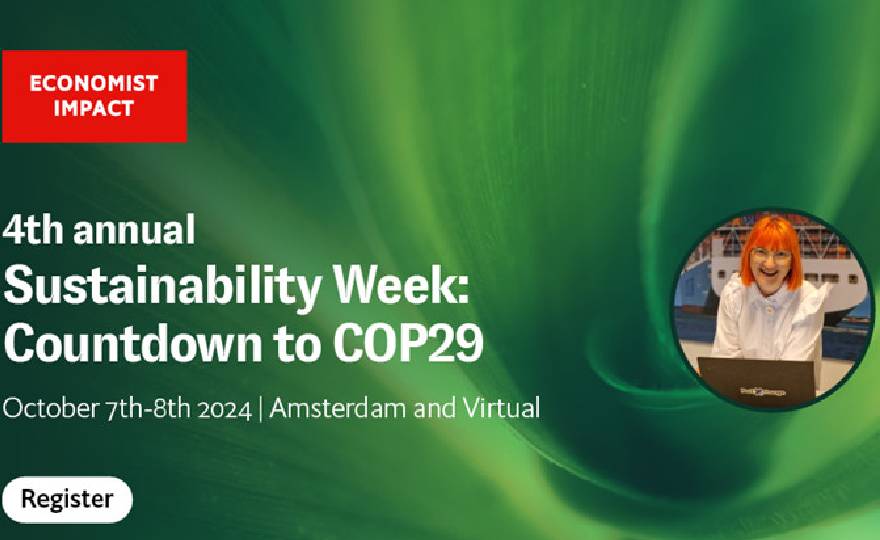 ECONOMIST IMPACT

4th annual
Sustainability Week: Countdown to COP29

October 7th-8th 2024 | Amsterdam and Virtual

Register